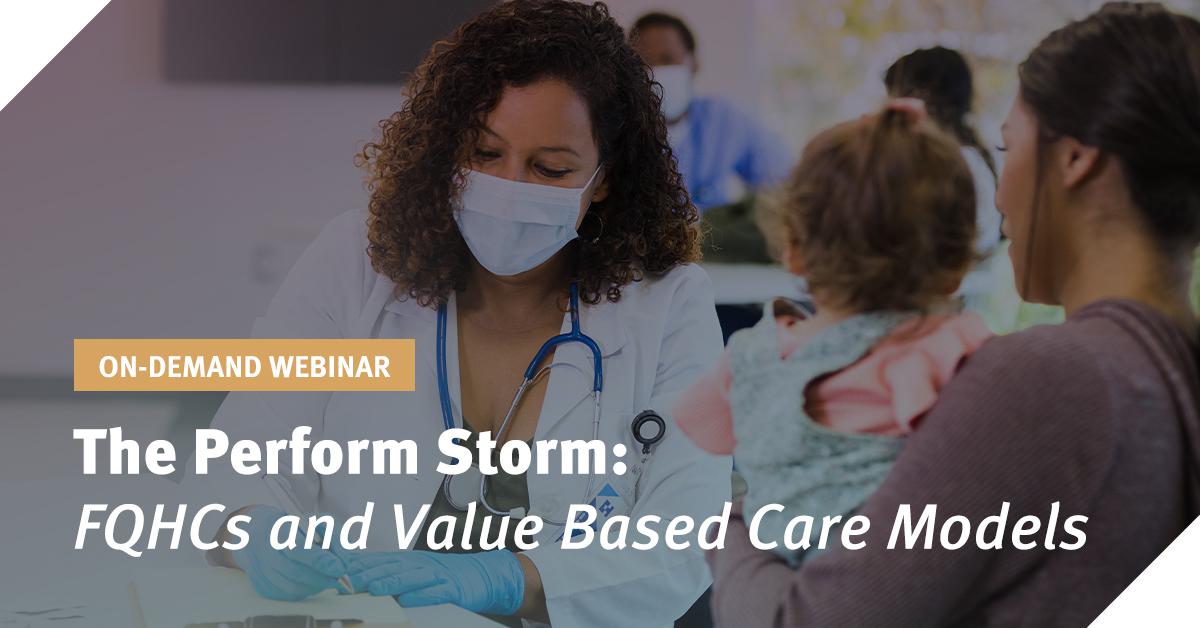 ON-DEMAND WEBINAR

The Perform Storm:
FQHCs and Value Based Care Models